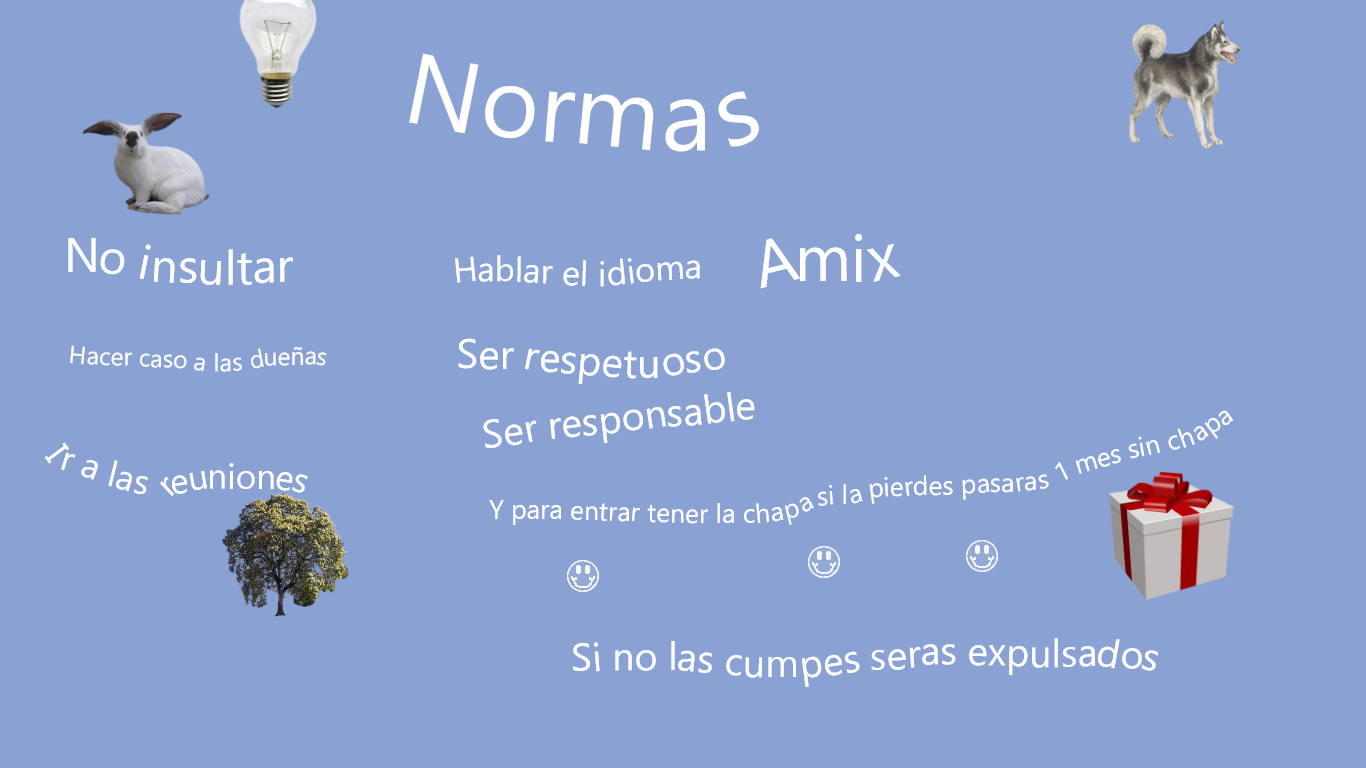 Normas

No insultar

Hablar el idioma Amix

Hacer caso a las dueñas

Ser respetuoso

Ser responsable

Ir a las reuniones

Y para entrar tener la chapa si la pierdes pasaras 1 mes sin chapa

☺ ☺ ☺

Si no las cumpes seras expulsados